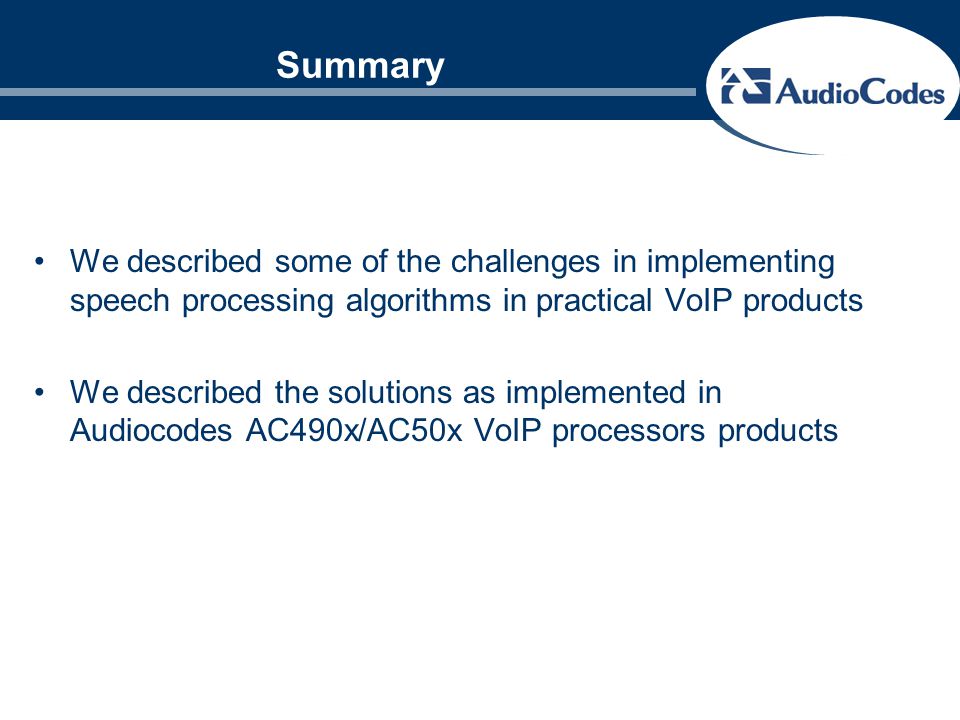 Summary

AudioCodes

• We described some of the challenges in implementing speech processing algorithms in practical VoIP products

• We described the solutions as implemented in Audiocodes AC490x/AC50x VoIP processors products